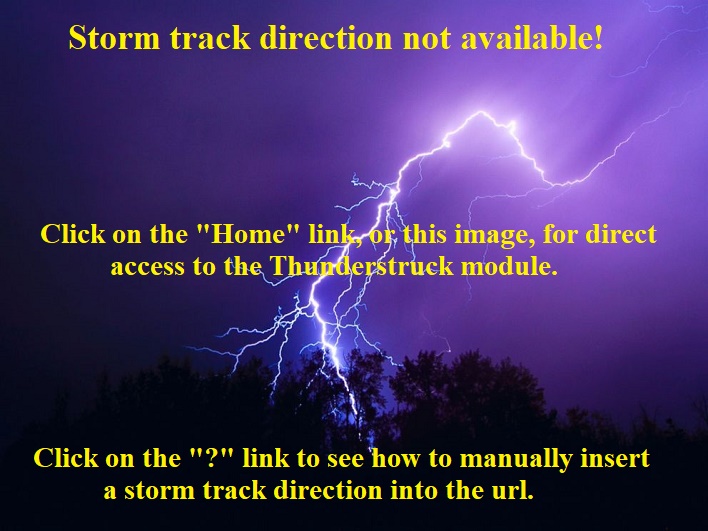 Storm track direction not available!

Click on the "Home" link, or this image, for direct access to the Thunderstruck module.

Click on the "?" link to see how to manually insert a storm track direction into the url.